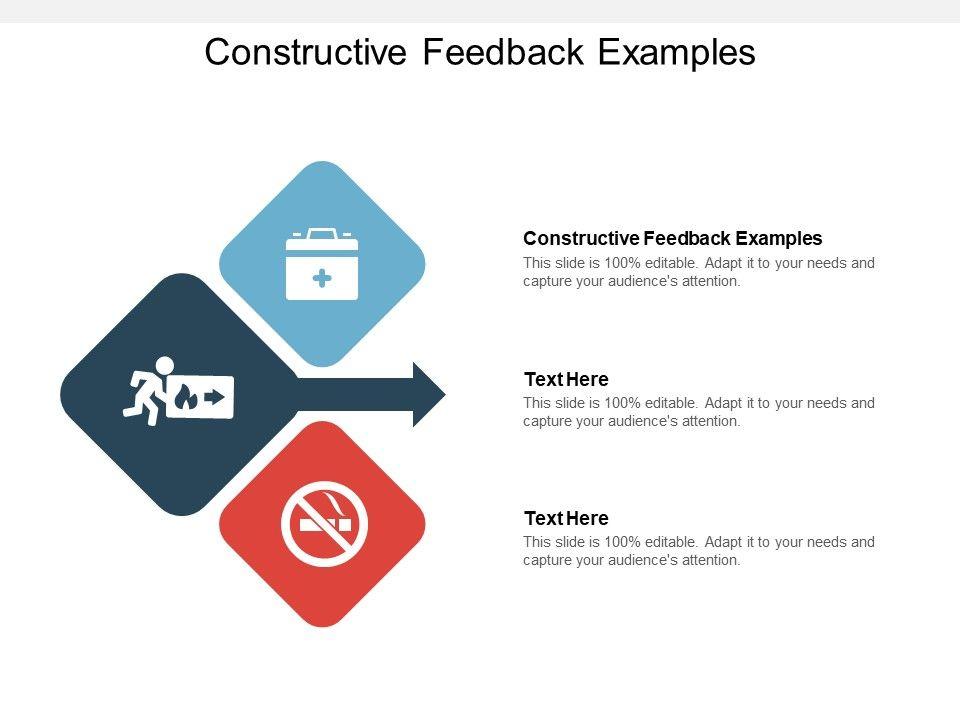 Constructive Feedback Examples

Constructive Feedback Examples
This slide is 100% editable. Adapt it to your needs and capture your audience's attention.

Text Here
This slide is 100% editable. Adapt it to your needs and capture your audience's attention.

Text Here
This slide is 100% editable. Adapt it to your needs and capture your audience's attention.